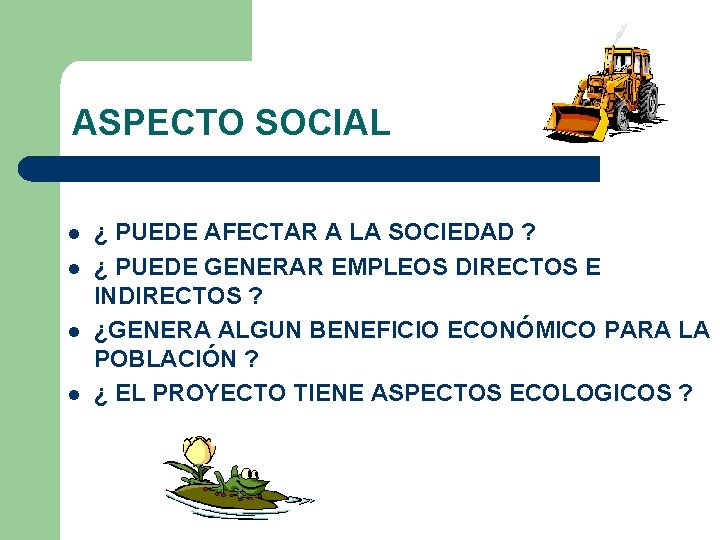 ASPECTO SOCIAL

- ¿ PUEDE AFECTAR A LA SOCIEDAD ?
- ¿ PUEDE GENERAR EMPLEOS DIRECTOS E INDIRECTOS ?
- ¿GENERA ALGUN BENEFICIO ECONÓMICO PARA LA POBLACIÓN ?
- ¿ EL PROYECTO TIENE ASPECTOS ECOLOGICOS ?